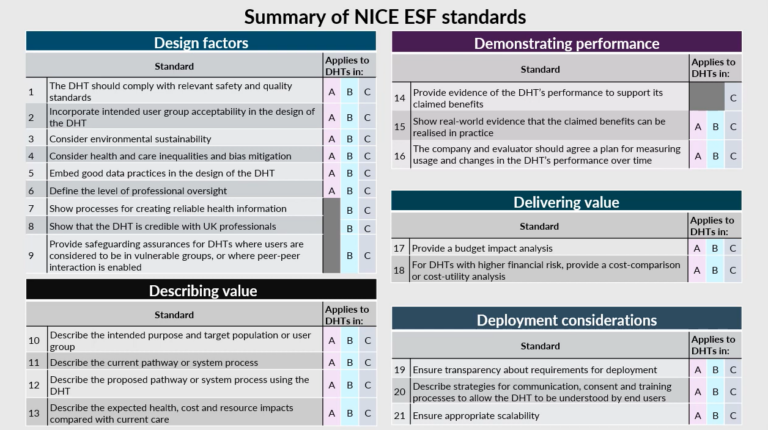 Summary of NICE ESF standards

Design factors

| | Standard | Applies to DHTs in: | | |
|---|---|---|---|---|
| 1 | The DHT should comply with relevant safety and quality standards | A | B | C |
| 2 | Incorporate intended user group acceptability in the design of the DHT | A | B | C |
| 3 | Consider environmental sustainability | A | B | C |
| 4 | Consider health and care inequalities and bias mitigation | A | B | C |
| 5 | Embed good data practices in the design of the DHT | A | B | C |
| 6 | Define the level of professional oversight | A | B | C |
| 7 | Show processes for creating reliable health information | | B | C |
| 8 | Show that the DHT is credible with UK professionals | | B | C |
| 9 | Provide safeguarding assurances for DHTs where users are considered to be in vulnerable groups, or where peer-peer interaction is enabled | | B | C |

Describing value

| | Standard | Applies to DHTs in: | | |
|---|---|---|---|---|
| 10 | Describe the intended purpose and target population or user group | A | B | C |
| 11 | Describe the current pathway or system process | A | B | C |
| 12 | Describe the proposed pathway or system process using the DHT | A | B | C |
| 13 | Describe the expected health, cost and resource impacts compared with current care | A | B | C |

Demonstrating performance

| | Standard | Applies to DHTs in: | | |
|---|---|---|---|---|
| 14 | Provide evidence of the DHT's performance to support its claimed benefits | | | C |
| 15 | Show real-world evidence that the claimed benefits can be realised in practice | A | B | C |
| 16 | The company and evaluator should agree a plan for measuring usage and changes in the DHT's performance over time | A | B | C |

Delivering value

| | Standard | Applies to DHTs in: | | |
|---|---|---|---|---|
| 17 | Provide a budget impact analysis | A | B | C |
| 18 | For DHTs with higher financial risk, provide a cost-comparison or cost-utility analysis | A | B | C |

Deployment considerations

| | Standard | Applies to DHTs in: | | |
|---|---|---|---|---|
| 19 | Ensure transparency about requirements for deployment | A | B | C |
| 20 | Describe strategies for communication, consent and training processes to allow the DHT to be understood by end users | A | B | C |
| 21 | Ensure appropriate scalability | A | B | C |